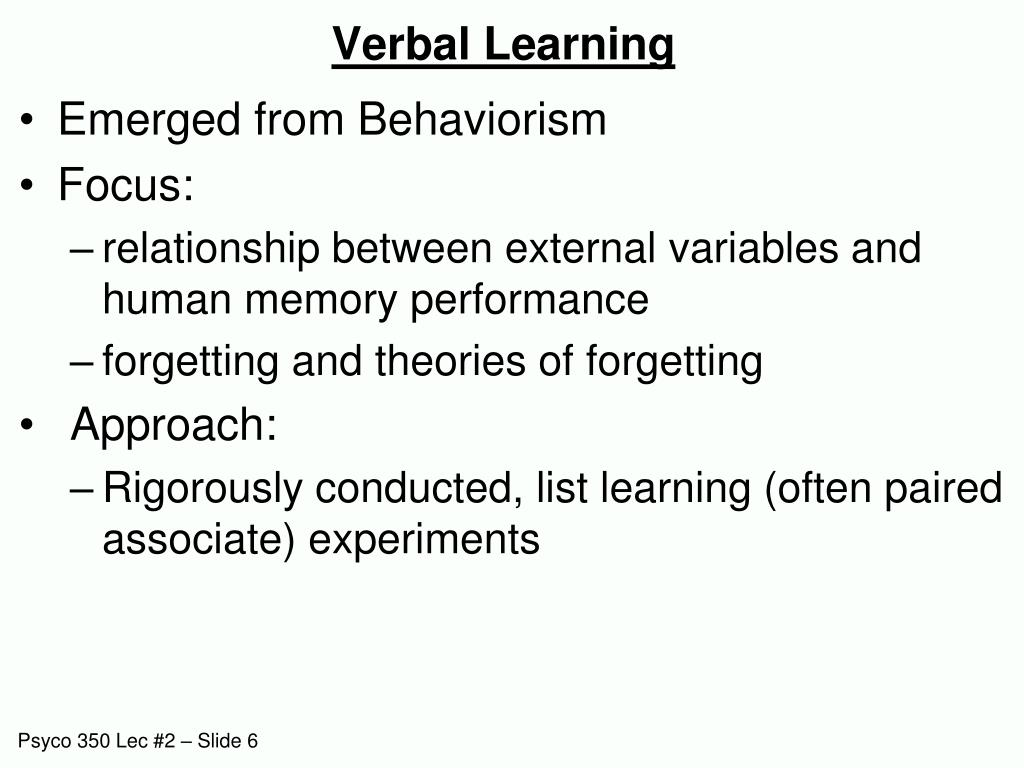 Verbal Learning

• Emerged from Behaviorism
• Focus:
– relationship between external variables and human memory performance
– forgetting and theories of forgetting
• Approach:
– Rigorously conducted, list learning (often paired associate) experiments

Psyco 350 Lec #2 – Slide 6